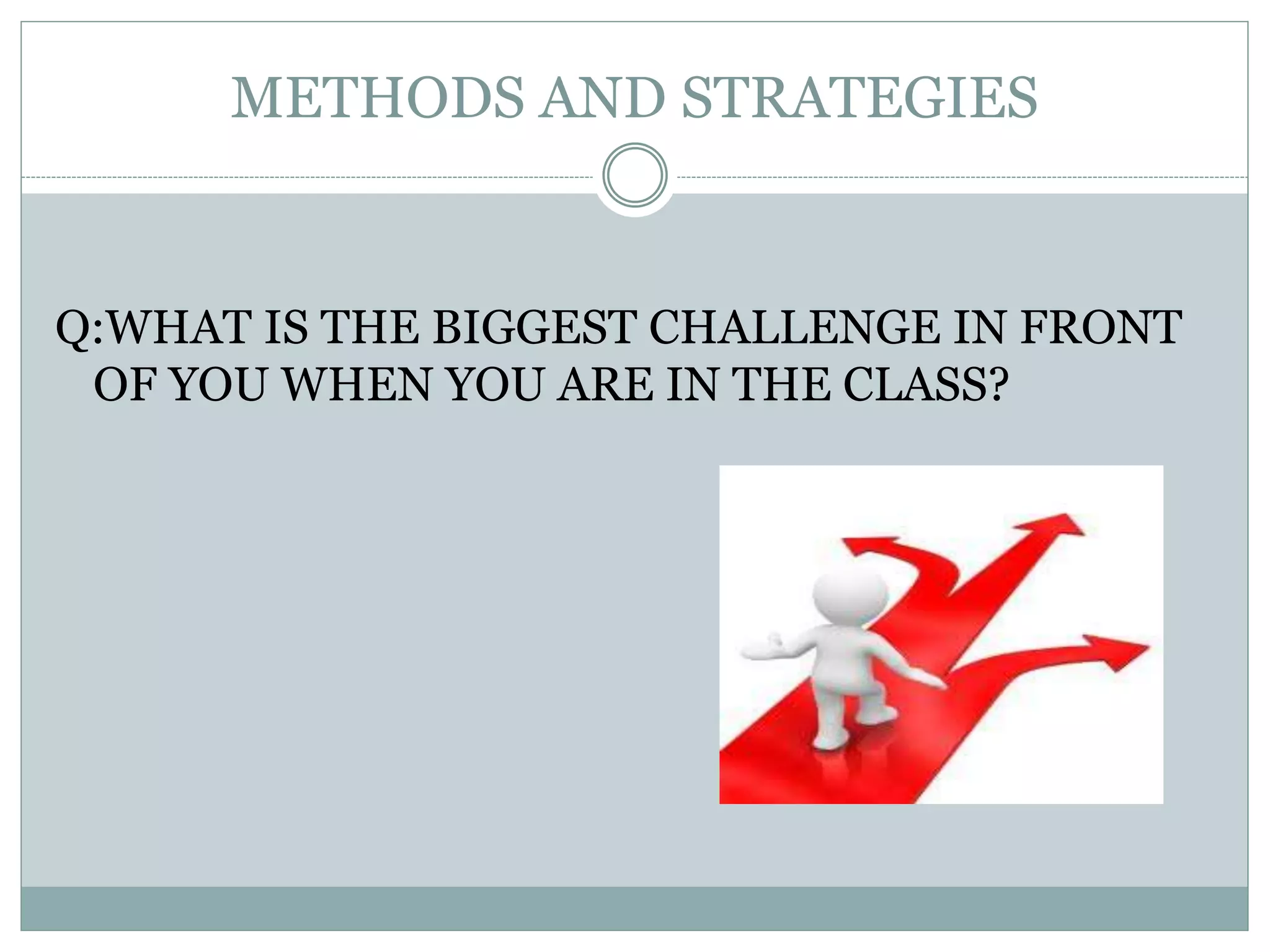 METHODS AND STRATEGIES

Q:WHAT IS THE BIGGEST CHALLENGE IN FRONT OF YOU WHEN YOU ARE IN THE CLASS?